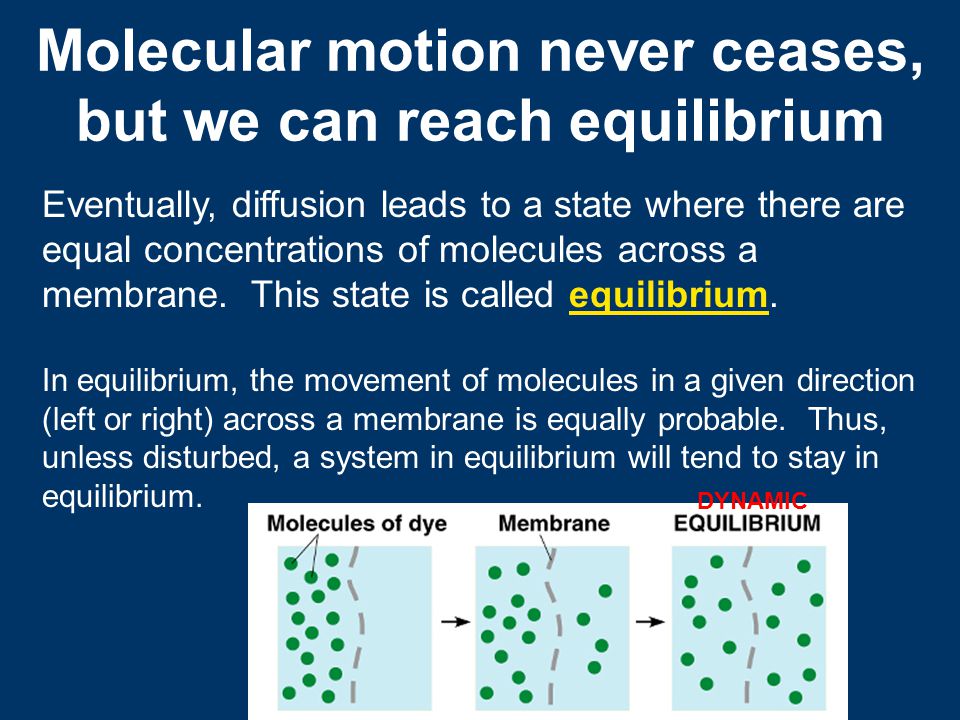 Molecular motion never ceases, but we can reach equilibrium

Eventually, diffusion leads to a state where there are equal concentrations of molecules across a membrane. This state is called equilibrium.

In equilibrium, the movement of molecules in a given direction (left or right) across a membrane is equally probable. Thus, unless disturbed, a system in equilibrium will tend to stay in equilibrium.

Molecules of dye

Membrane

DYNAMIC
EQUILIBRIUM